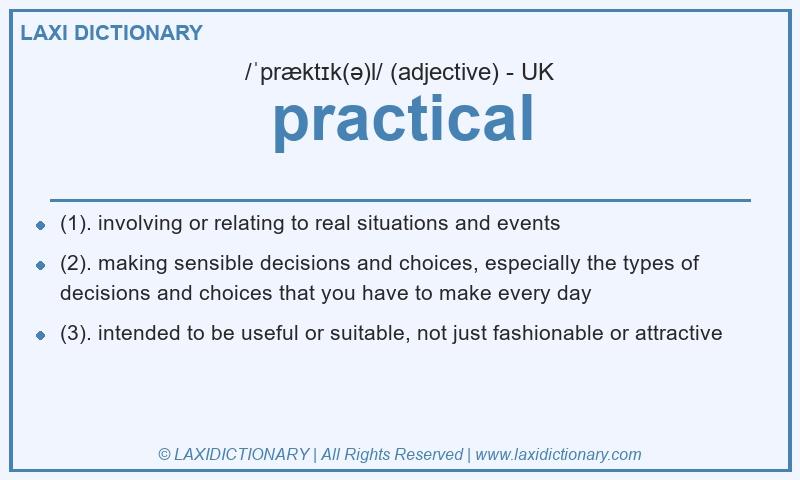 LAXI DICTIONARY

/ˈpræktɪk(ə)l/ (adjective) - UK

practical

- (1). involving or relating to real situations and events
- (2). making sensible decisions and choices, especially the types of decisions and choices that you have to make every day
- (3). intended to be useful or suitable, not just fashionable or attractive

© LAXIDICTIONARY | All Rights Reserved | www.laxidictionary.com